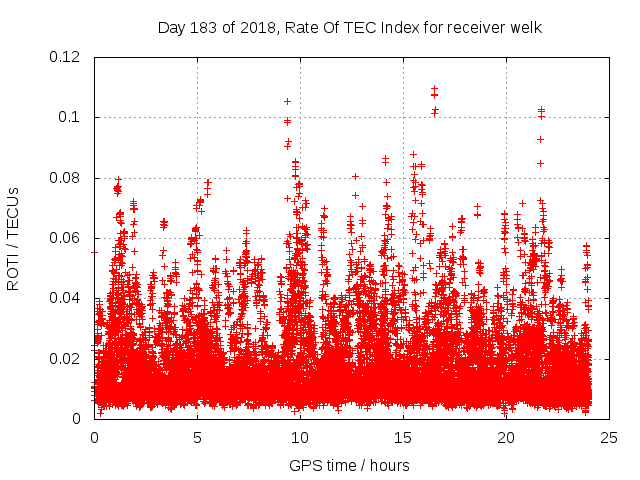 Day 183 of 2018, Rate Of TEC Index for receiver welk

ROTI / TECUs

0.12
0.1
0.08
0.06
0.04
0.02
0

0
5
10
15
20
25

GPS time / hours